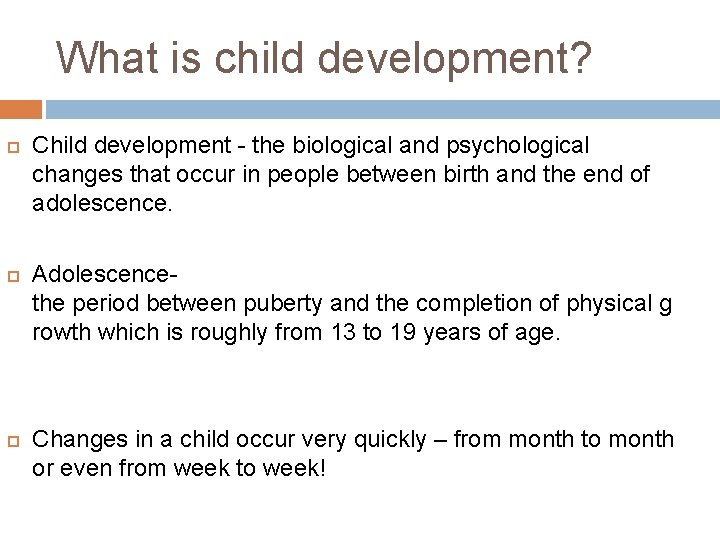 What is child development?

Child development - the biological and psychological changes that occur in people between birth and the end of adolescence.

Adolescence-
the period between puberty and the completion of physical g rowth which is roughly from 13 to 19 years of age.

Changes in a child occur very quickly – from month to month or even from week to week!